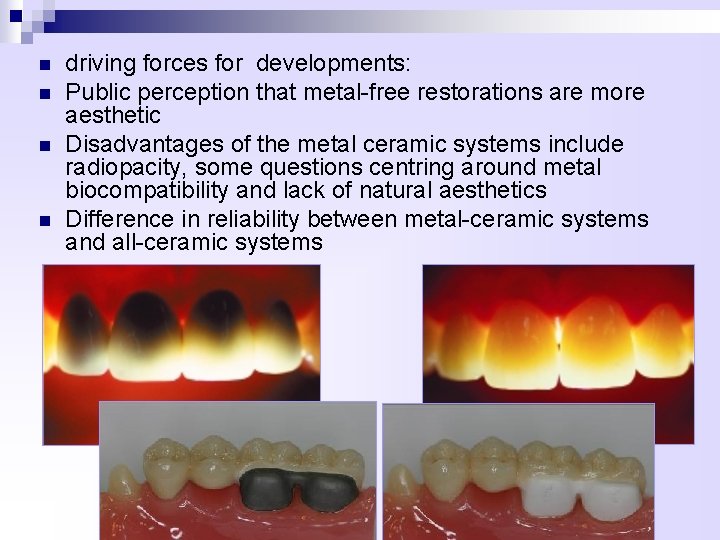 - driving forces for developments:
- Public perception that metal-free restorations are more aesthetic
- Disadvantages of the metal ceramic systems include radiopacity, some questions centring around metal biocompatibility and lack of natural aesthetics
- Difference in reliability between metal-ceramic systems and all-ceramic systems